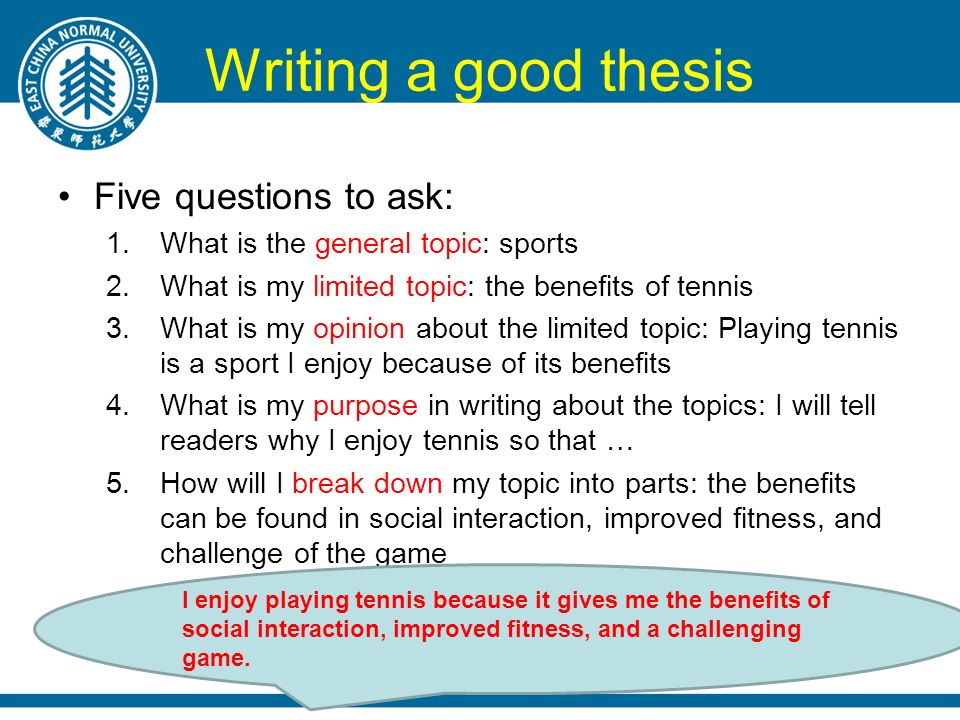 EAST CHINA NORMAL UNIVERSITY
华东师范大学

Writing a good thesis

• Five questions to ask:
1. What is the general topic: sports
2. What is my limited topic: the benefits of tennis
3. What is my opinion about the limited topic: Playing tennis is a sport I enjoy because of its benefits
4. What is my purpose in writing about the topics: I will tell readers why I enjoy tennis so that …
5. How will I break down my topic into parts: the benefits can be found in social interaction, improved fitness, and challenge of the game

I enjoy playing tennis because it gives me the benefits of social interaction, improved fitness, and a challenging game.